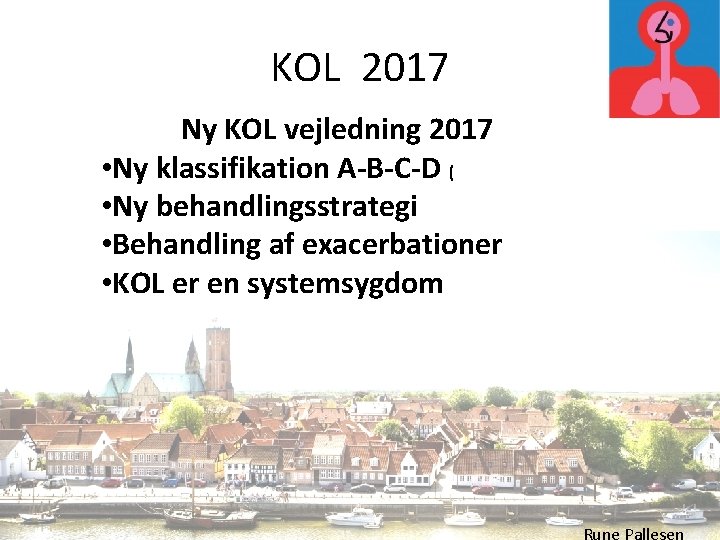 KOL 2017

Ny KOL vejledning 2017
•Ny klassifikation A-B-C-D (
•Ny behandlingsstrategi
•Behandling af exacerbationer
•KOL er en systemsygdom

Rune Pallesen